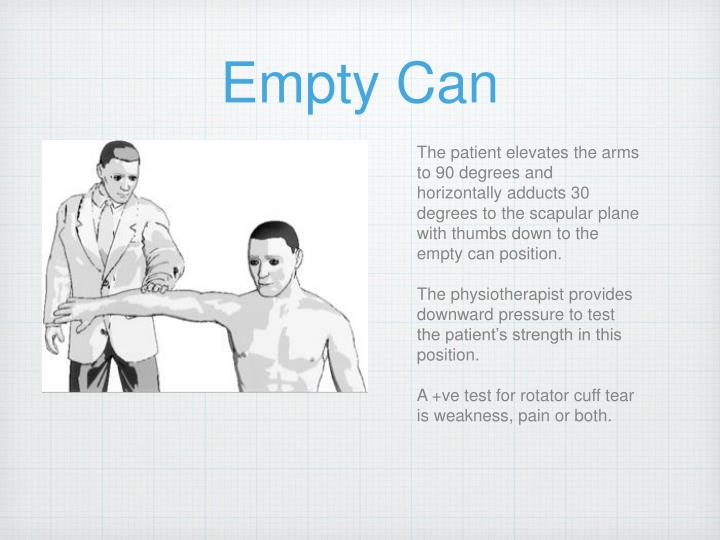 Empty Can

The patient elevates the arms to 90 degrees and horizontally adducts 30 degrees to the scapular plane with thumbs down to the empty can position.

The physiotherapist provides downward pressure to test the patient's strength in this position.

A +ve test for rotator cuff tear is weakness, pain or both.